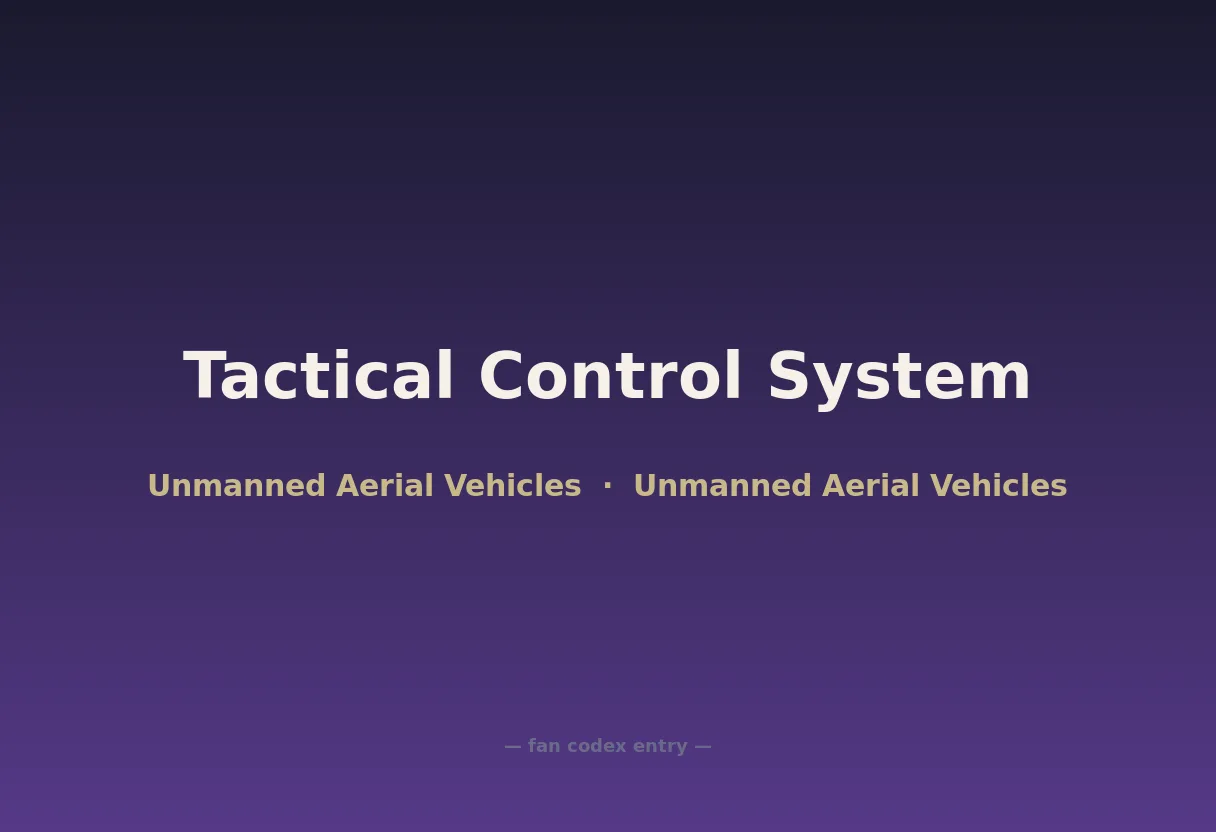 Tactical Control System

Unmanned Aerial Vehicles · Unmanned Aerial Vehicles

— fan codex entry —